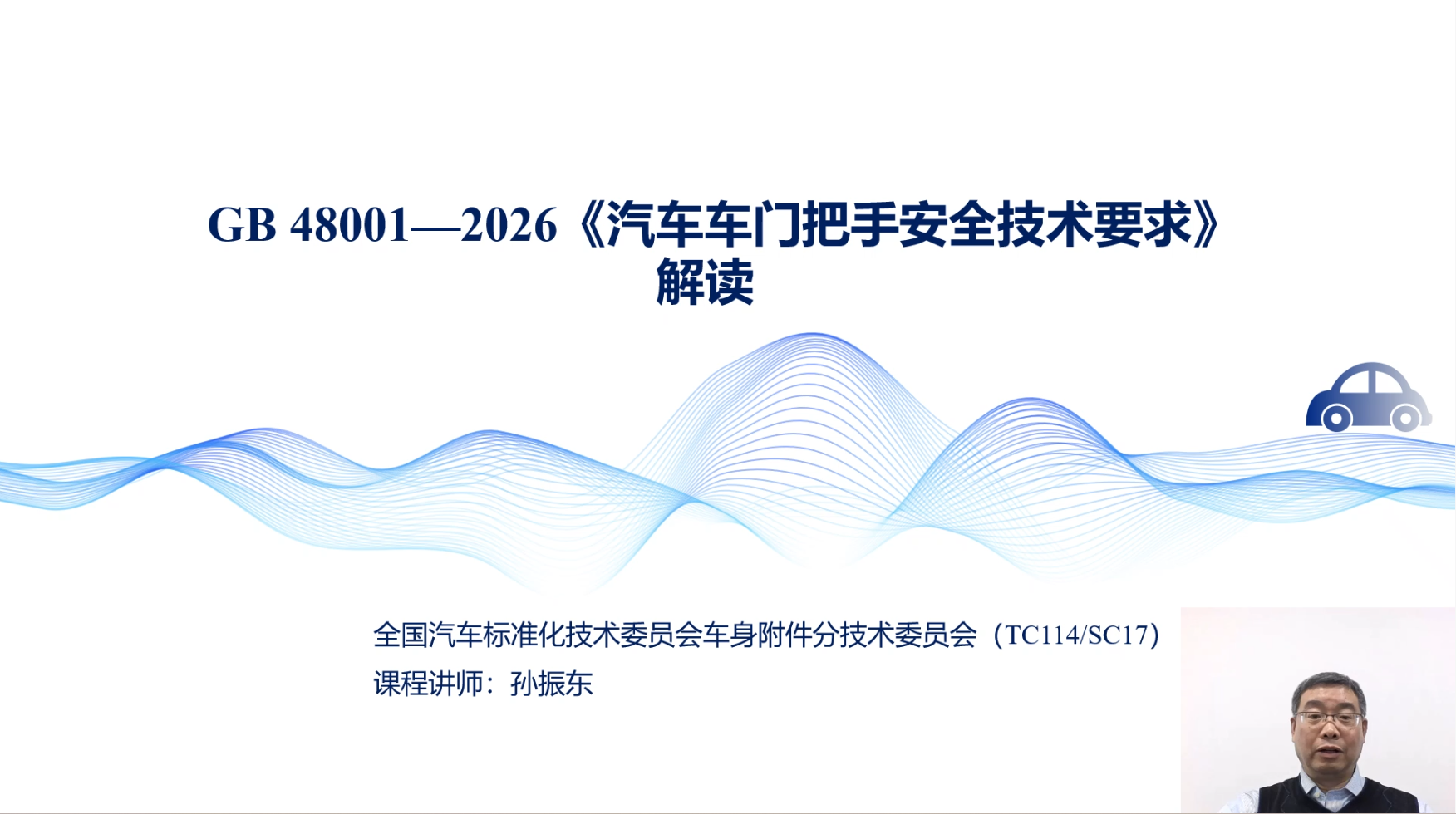 GB 48001—2026《汽车车门把手安全技术要求》解读

全国汽车标准化技术委员会车身附件分技术委员会（TC114/SC17）
课程讲师：孙振东